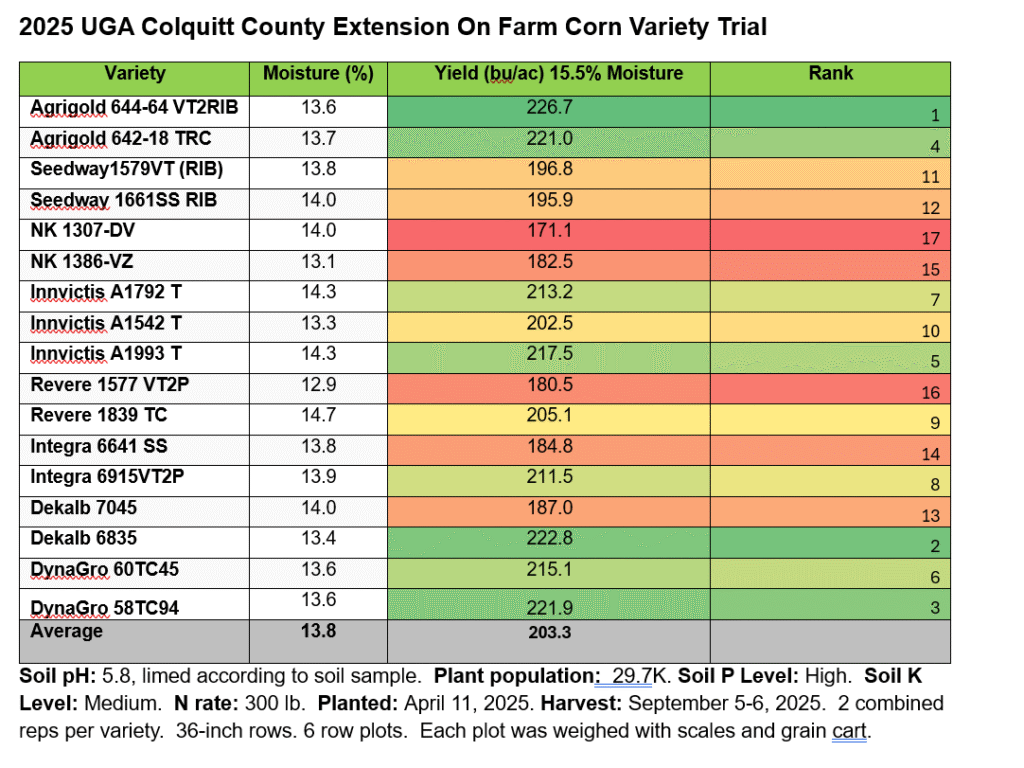 2025 UGA Colquitt County Extension On Farm Corn Variety Trial

| Variety | Moisture (%) | Yield (bu/ac) 15.5% Moisture | Rank |
|---|---|---|---|
| Agrigold 644-64 VT2RIB | 13.6 | 226.7 | 1 |
| Agrigold 642-18 TRC | 13.7 | 221.0 | 4 |
| Seedway1579VT (RIB) | 13.8 | 196.8 | 11 |
| Seedway 1661SS RIB | 14.0 | 195.9 | 12 |
| NK 1307-DV | 14.0 | 171.1 | 17 |
| NK 1386-VZ | 13.1 | 182.5 | 15 |
| Innvictis A1792 T | 14.3 | 213.2 | 7 |
| Innvictis A1542 T | 13.3 | 202.5 | 10 |
| Innvictis A1993 T | 14.3 | 217.5 | 5 |
| Revere 1577 VT2P | 12.9 | 180.5 | 16 |
| Revere 1839 TC | 14.7 | 205.1 | 9 |
| Integra 6641 SS | 13.8 | 184.8 | 14 |
| Integra 6915VT2P | 13.9 | 211.5 | 8 |
| Dekalb 7045 | 14.0 | 187.0 | 13 |
| Dekalb 6835 | 13.4 | 222.8 | 2 |
| DynaGro 60TC45 | 13.6 | 215.1 | 6 |
| DynaGro 58TC94 | 13.6 | 221.9 | 3 |
| Average | 13.8 | 203.3 | |

Soil pH: 5.8, limed according to soil sample. Plant population: 29.7K. Soil P Level: High. Soil K Level: Medium. N rate: 300 lb. Planted: April 11, 2025. Harvest: September 5-6, 2025. 2 combined reps per variety. 36-inch rows. 6 row plots. Each plot was weighed with scales and grain cart.